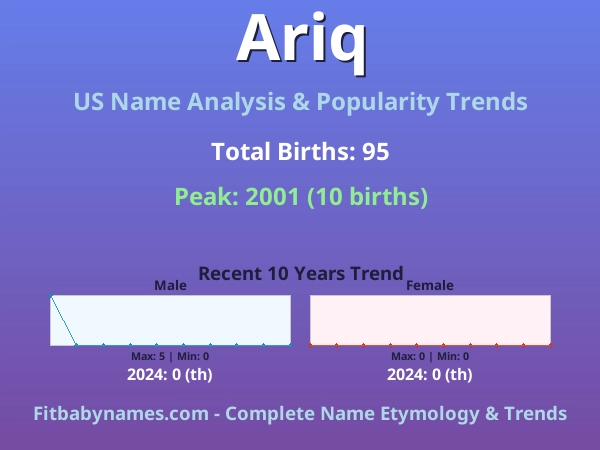 Ariq

US Name Analysis & Popularity Trends

Total Births: 95

Peak: 2001 (10 births)

Recent 10 Years Trend

Male

Max: 5 | Min: 0

2024: 0 (th)

Female

Max: 0 | Min: 0

2024: 0 (th)

Fitbabynames.com - Complete Name Etymology & Trends